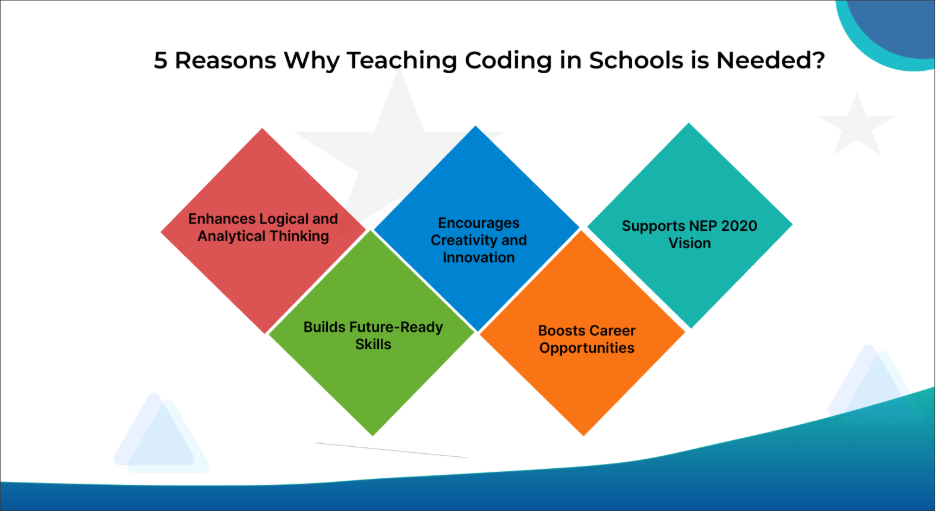 5 Reasons Why Teaching Coding in Schools is Needed?

Enhances Logical and Analytical Thinking

Builds Future-Ready Skills

Encourages Creativity and Innovation

Boosts Career Opportunities

Supports NEP 2020 Vision